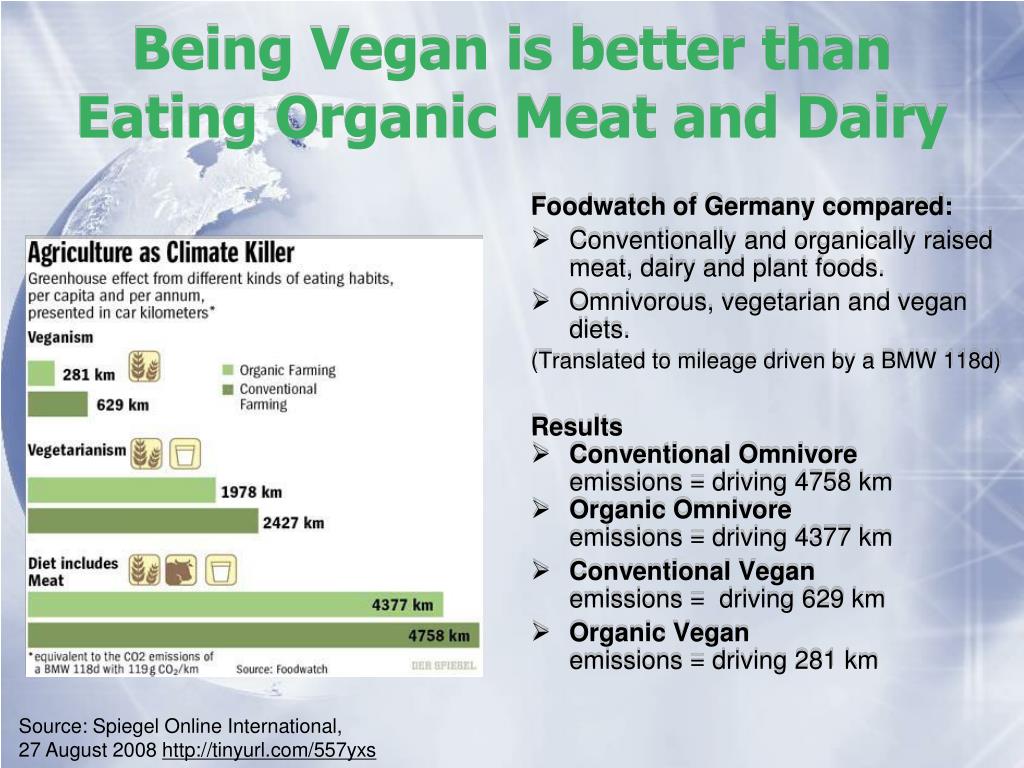 Being Vegan is better than Eating Organic Meat and Dairy

Agriculture as Climate Killer

Greenhouse effect from different kinds of eating habits, per capita and per annum, presented in car kilometers*

Veganism

281 km

629 km

Organic Farming

Conventional Farming

Vegetarianism

1978 km

2427 km

Diet includes Meat

4377 km

4758 km

*equivalent to the CO2 emissions of a BMW 118d with 119 g $CO_2$/km

Source: Foodwatch

DER SPIEGEL

Foodwatch of Germany compared:

➢ Conventionally and organically raised meat, dairy and plant foods.

➢ Omnivorous, vegetarian and vegan diets.

(Translated to mileage driven by a BMW 118d)

Results

➢ Conventional Omnivore emissions = driving 4758 km

➢ Organic Omnivore emissions = driving 4377 km

➢ Conventional Vegan emissions = driving 629 km

➢ Organic Vegan emissions = driving 281 km

Source: Spiegel Online International, 27 August 2008 http://tinyurl.com/557yxs